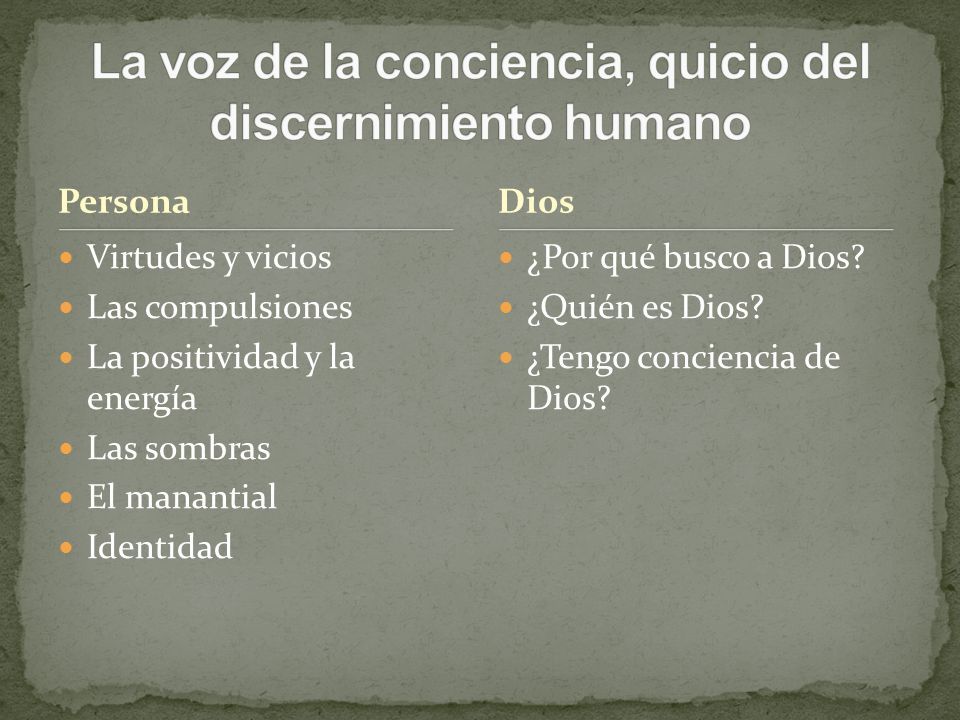 La voz de la conciencia, quicio del discernimiento humano

Persona

- Virtudes y vicios
- Las compulsiones
- La positividad y la energía
- Las sombras
- El manantial
- Identidad

Dios

- ¿Por qué busco a Dios?
- ¿Quién es Dios?
- ¿Tengo conciencia de Dios?